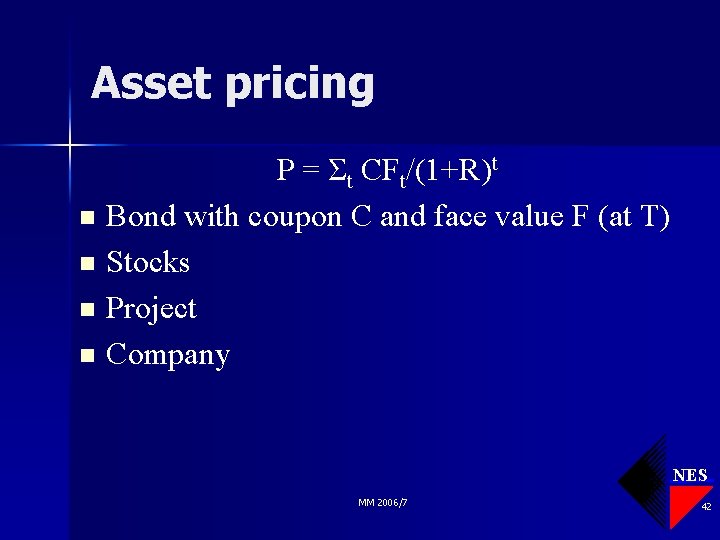 Asset pricing

$P = \Sigma_t CF_t/(1+R)^t$

- Bond with coupon C and face value F (at T)
- Stocks
- Project
- Company

MM 2006/7

NES

42